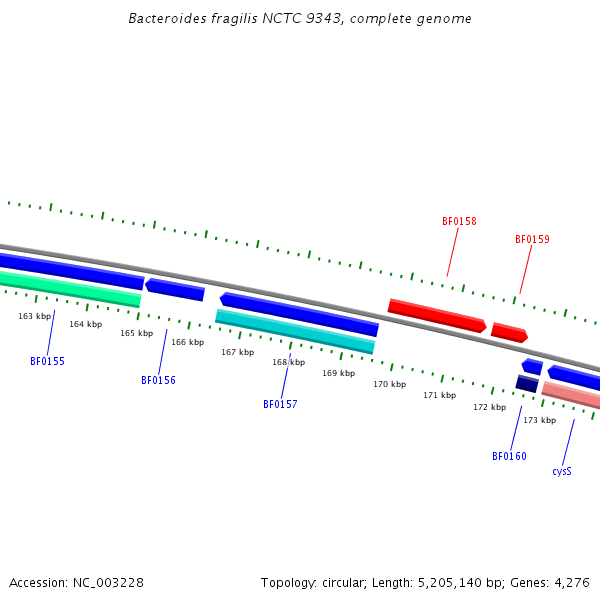 Bacteroides fragilis NCTC 9343, complete genome

BF0158

BF0159

163 kbp
164 kbp
165 kbp
166 kbp
167 kbp
168 kbp
169 kbp
170 kbp
171 kbp
172 kbp
173 kbp

BF0155

BF0156

BF0157

BF0160

cysS

Accession: NC_003228

Topology: circular; Length: 5,205,140 bp; Genes: 4,276